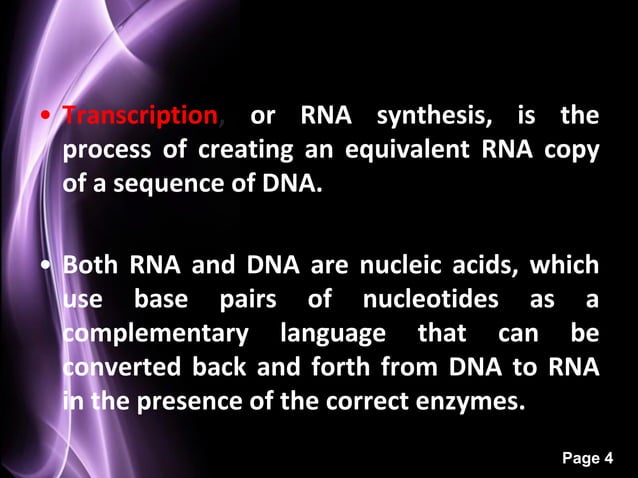 • Transcription, or RNA synthesis, is the process of creating an equivalent RNA copy of a sequence of DNA.

• Both RNA and DNA are nucleic acids, which use base pairs of nucleotides as a complementary language that can be converted back and forth from DNA to RNA in the presence of the correct enzymes.

Page 4